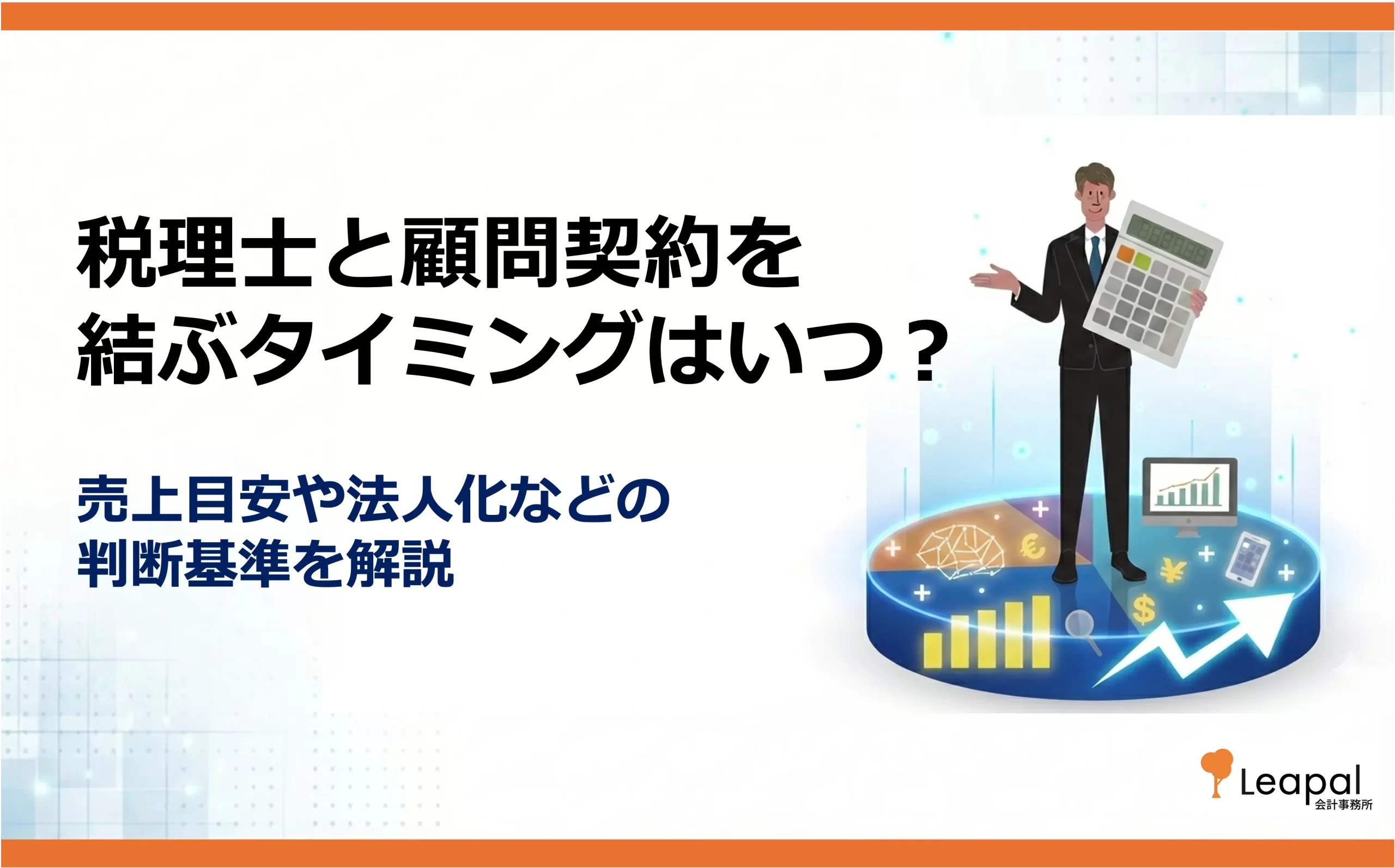 税理士と顧問契約を
結ぶタイミングはいつ？

売上目安や法人化などの
判断基準を解説

€
¥
$

Leapal
会計事務所